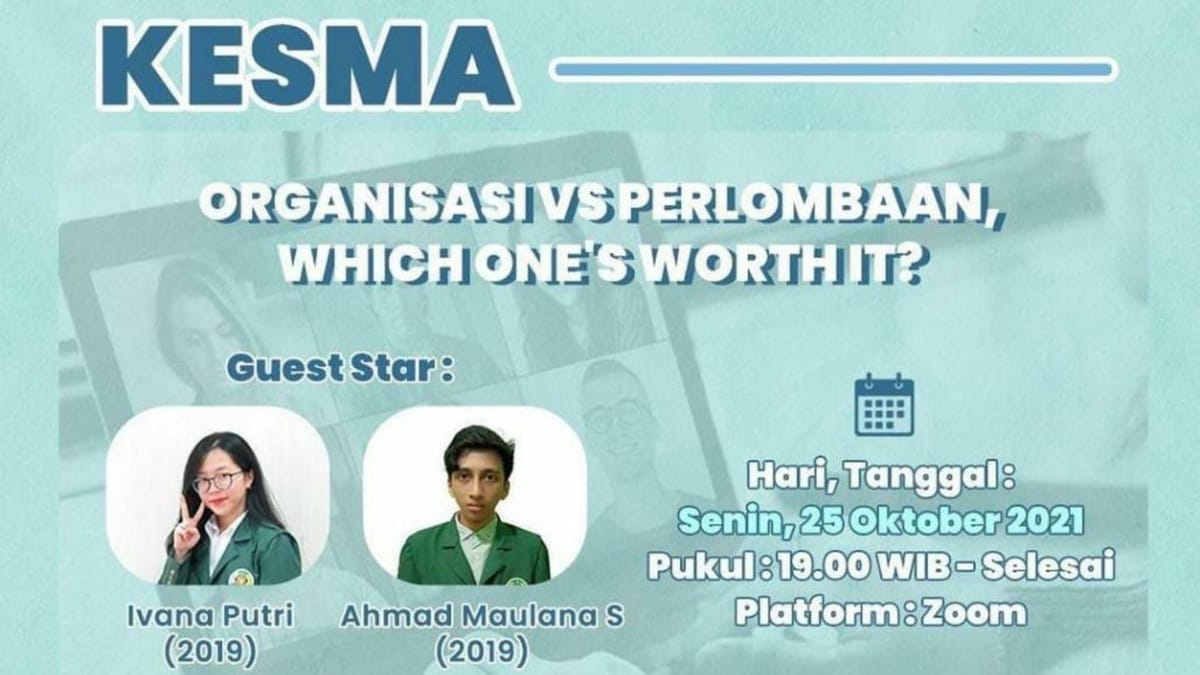 KESMA

ORGANISASI VS PERLOMBAAN, WHICH ONE'S WORTH IT?

Guest Star :

Ivana Putri (2019)

Ahmad Maulana S (2019)

Hari, Tanggal : Senin, 25 Oktober 2021
Pukul : 19.00 WIB - Selesai
Platform : Zoom